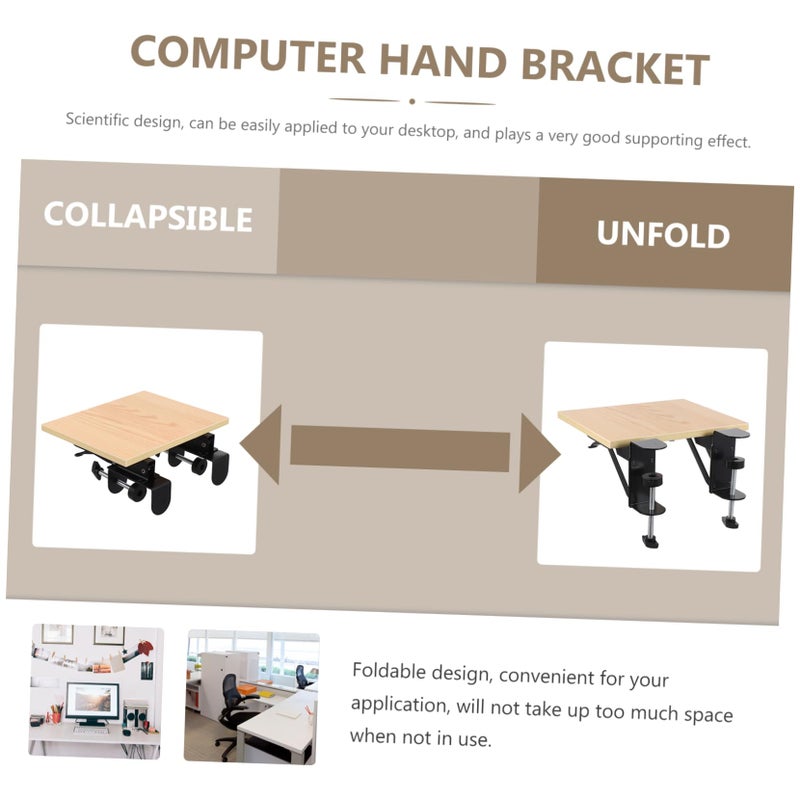 COMPUTER HAND BRACKET

Scientific design, can be easily applied to your desktop, and plays a very good supporting effect.

COLLAPSIBLE

UNFOLD

Foldable design, convenient for your application, will not take up too much space when not in use.